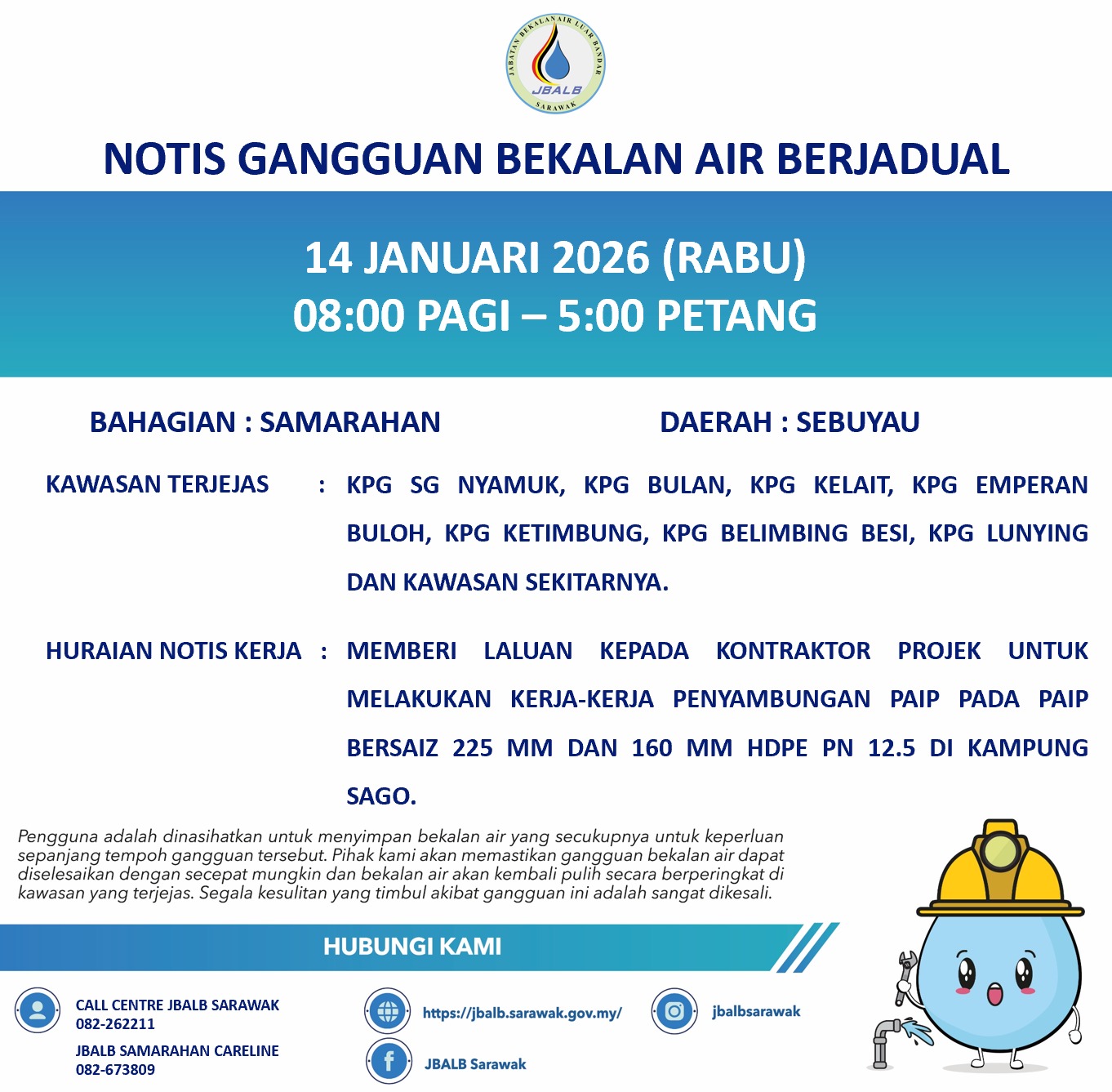 JABATAN BEKALAN AIR LUAR BANDAR
JBALB
SARAWAK

NOTIS GANGGUAN BEKALAN AIR BERJADUAL

14 JANUARI 2026 (RABU)
08:00 PAGI – 5:00 PETANG

BAHAGIAN : SAMARAHAN

DAERAH : SEBUYAU

KAWASAN TERJEJAS : KPG SG NYAMUK, KPG BULAN, KPG KELAIT, KPG EMPERAN BULOH, KPG KETIMBUNG, KPG BELIMBING BESI, KPG LUNYING DAN KAWASAN SEKITARNYA.

HURAIAN NOTIS KERJA : MEMBERI LALUAN KEPADA KONTRAKTOR PROJEK UNTUK MELAKUKAN KERJA-KERJA PENYAMBUNGAN PAIP PADA PAIP BERSAIZ 225 MM DAN 160 MM HDPE PN 12.5 DI KAMPUNG SAGO.

Pengguna adalah dinasihatkan untuk menyimpan bekalan air yang secukupnya untuk keperluan sepanjang tempoh gangguan tersebut. Pihak kami akan memastikan gangguan bekalan air dapat diselesaikan dengan secepat mungkin dan bekalan air akan kembali pulih secara berperingkat di kawasan yang terjejas. Segala kesulitan yang timbul akibat gangguan ini adalah sangat dikesali.

HUBUNGI KAMI

CALL CENTRE JBALB SARAWAK
082-262211
JBALB SAMARAHAN CARELINE
082-673809

https://jbalb.sarawak.gov.my/

JBALB Sarawak

jbalbsarawak